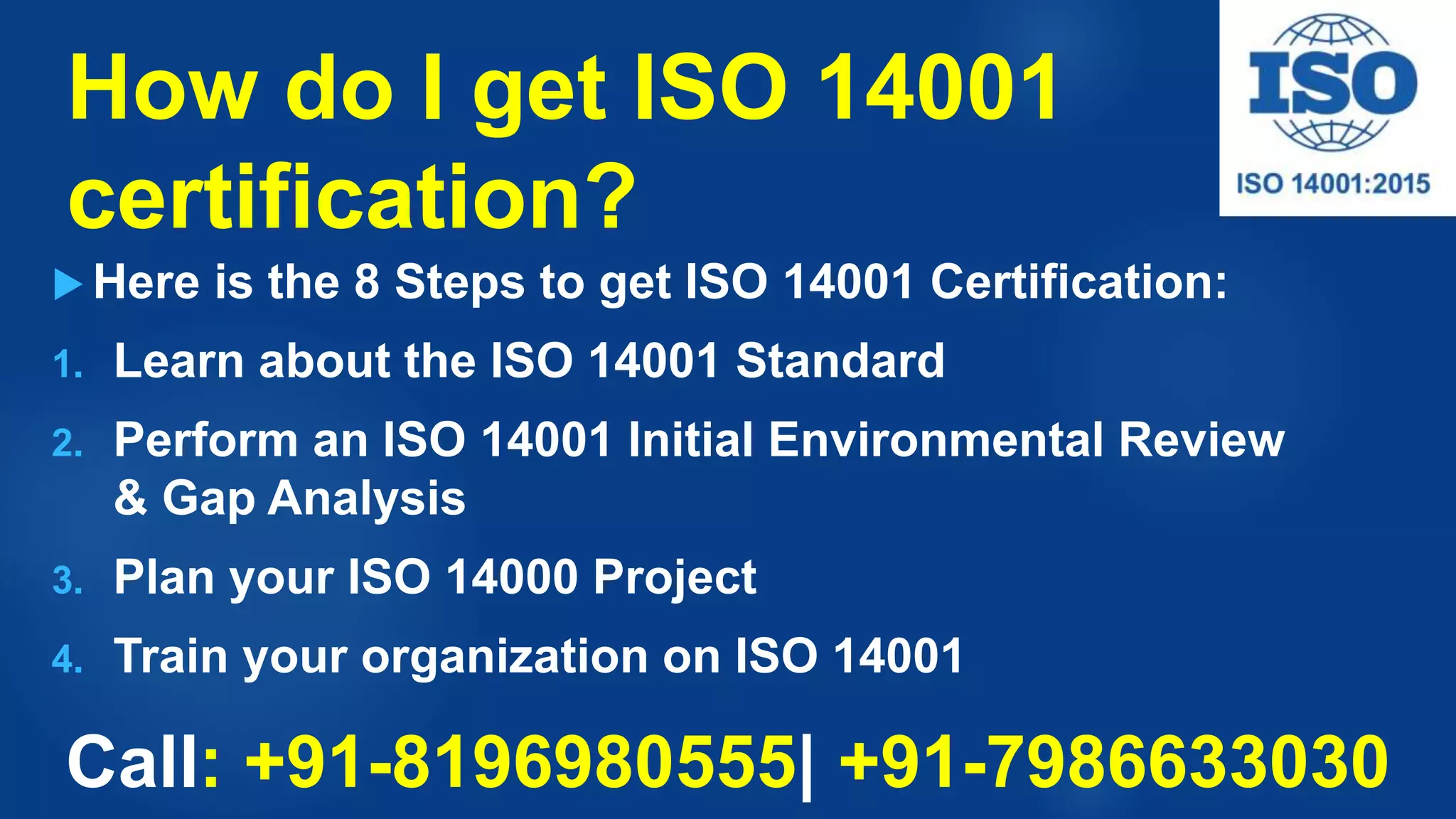 How do I get ISO 14001 certification?

ISO

ISO 14001:2015

Here is the 8 Steps to get ISO 14001 Certification:

1. Learn about the ISO 14001 Standard
2. Perform an ISO 14001 Initial Environmental Review & Gap Analysis
3. Plan your ISO 14000 Project
4. Train your organization on ISO 14001

Call: +91-8196980555| +91-7986633030